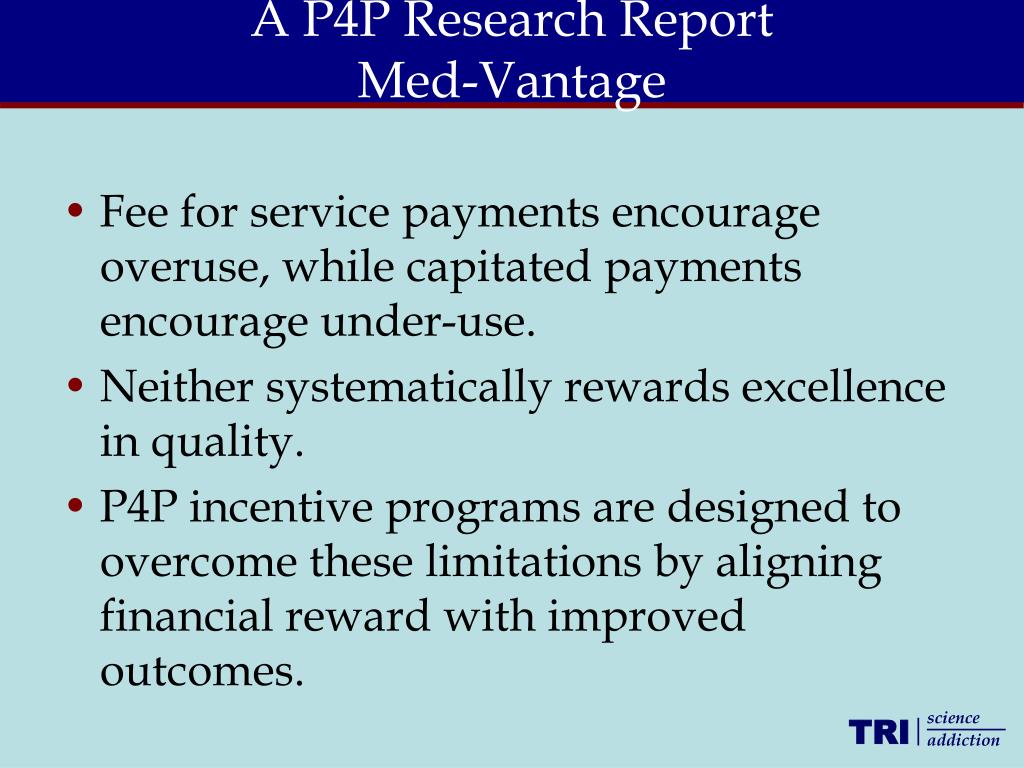 A P4P Research Report
Med-Vantage

• Fee for service payments encourage overuse, while capitated payments encourage under-use.

• Neither systematically rewards excellence in quality.

• P4P incentive programs are designed to overcome these limitations by aligning financial reward with improved outcomes.

TRI science addiction